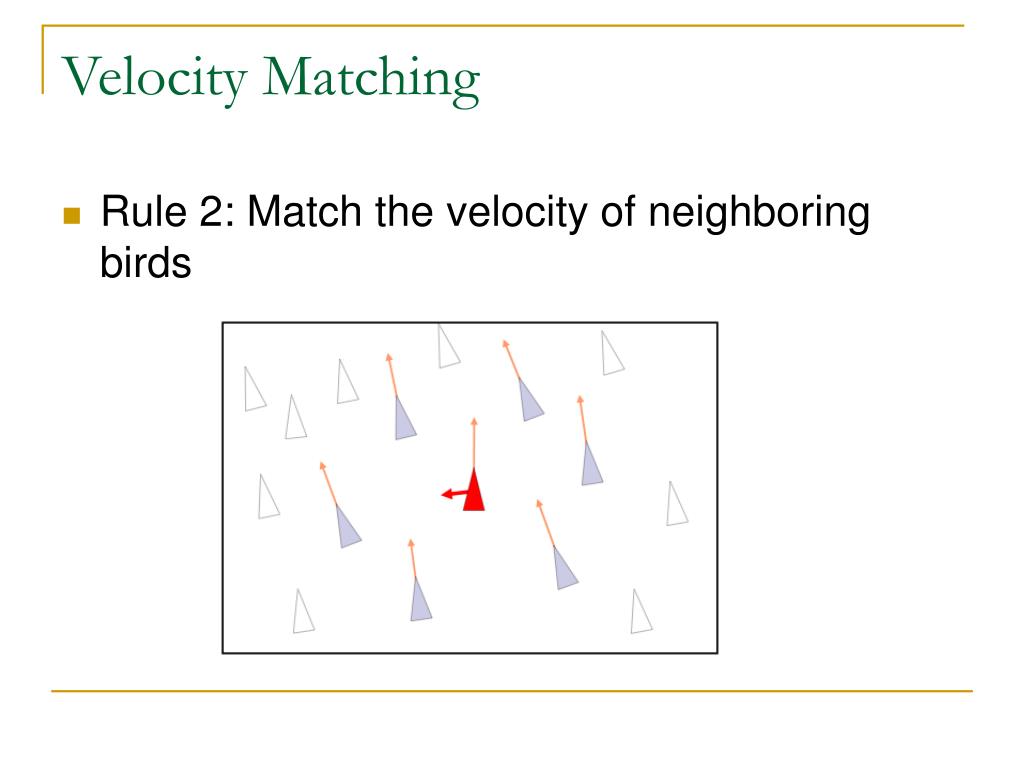 Velocity Matching

Rule 2: Match the velocity of neighboring birds